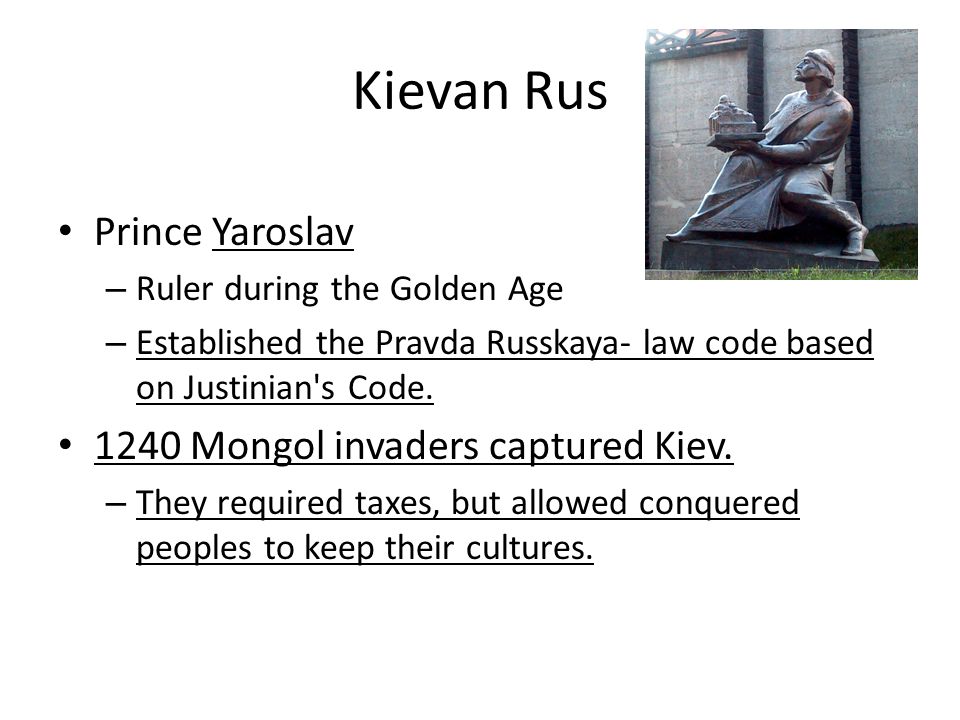 Kievan Rus

• Prince Yaroslav
  – Ruler during the Golden Age
  – Established the Pravda Russkaya- law code based on Justinian's Code.
• 1240 Mongol invaders captured Kiev.
  – They required taxes, but allowed conquered peoples to keep their cultures.